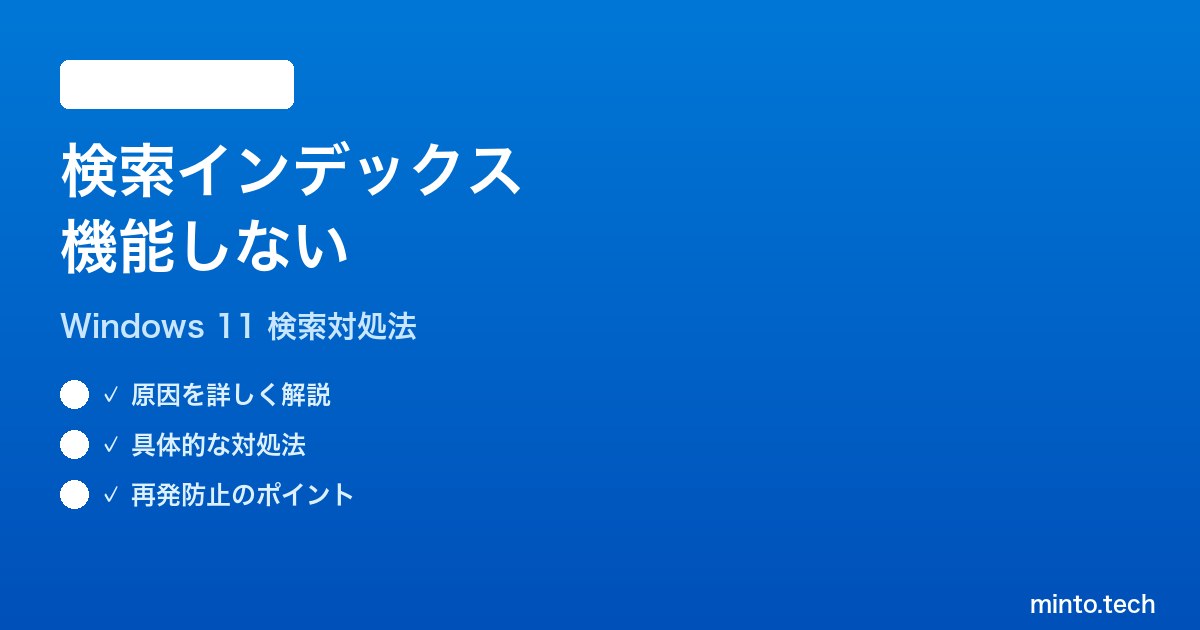 検索インデックス
機能しない

Windows 11 検索対処法

✓ 原因を詳しく解説

✓ 具体的な対処法

✓ 再発防止のポイント

minto.tech